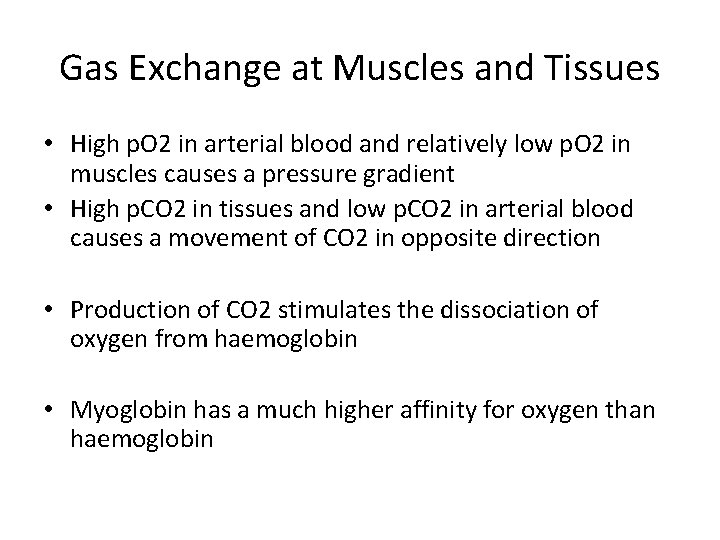 Gas Exchange at Muscles and Tissues

• High pO2 in arterial blood and relatively low pO2 in muscles causes a pressure gradient
• High pCO2 in tissues and low pCO2 in arterial blood causes a movement of CO2 in opposite direction

• Production of CO2 stimulates the dissociation of oxygen from haemoglobin

• Myoglobin has a much higher affinity for oxygen than haemoglobin